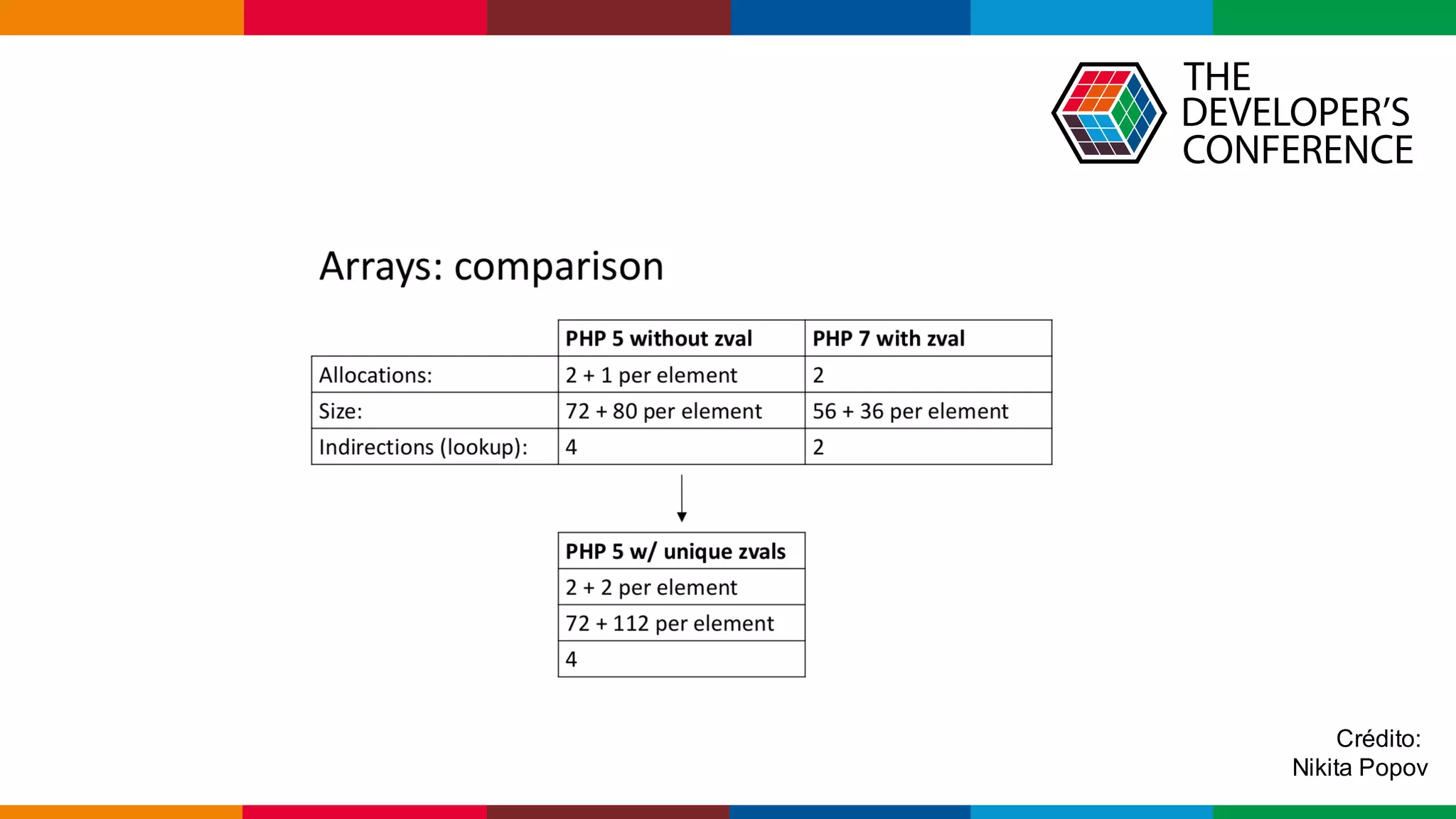 THE DEVELOPER'S CONFERENCE

Arrays: comparison

| | PHP 5 without zval | PHP 7 with zval |
|---|---|---|
| Allocations: | 2 + 1 per element | 2 |
| Size: | 72 + 80 per element | 56 + 36 per element |
| Indirections (lookup): | 4 | 2 |

| PHP 5 w/ unique zvals |
|---|
| 2 + 2 per element |
| 72 + 112 per element |
| 4 |

Crédito:
Nikita Popov